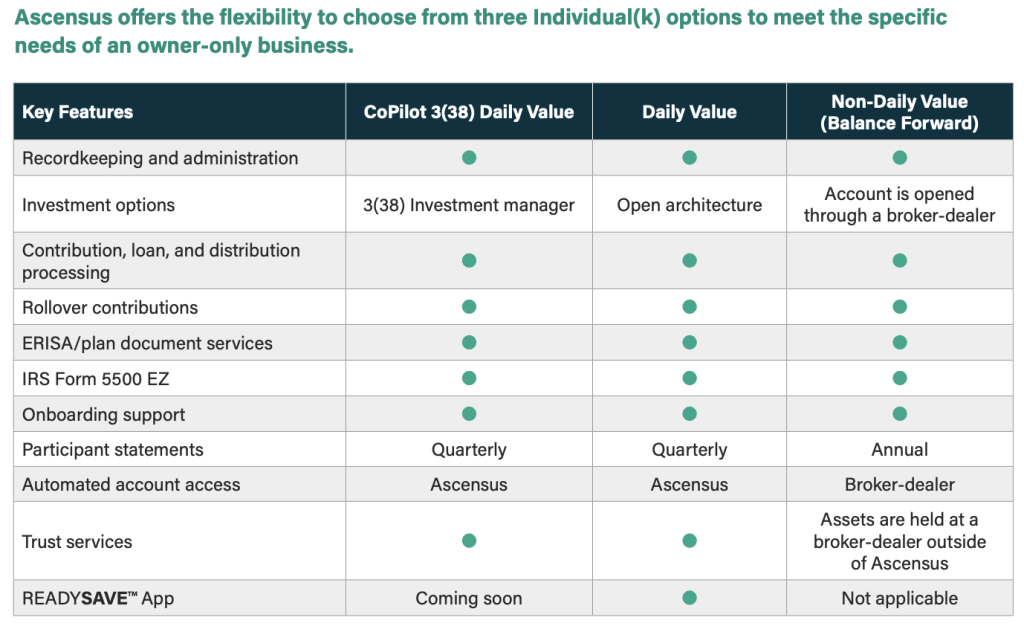 Ascensus offers the flexibility to choose from three Individual(k) options to meet the specific needs of an owner-only business.

| Key Features | CoPilot 3(38) Daily Value | Daily Value | Non-Daily Value (Balance Forward) |
|---|---|---|---|
| Recordkeeping and administration | ● | ● | ● |
| Investment options | 3(38) Investment manager | Open architecture | Account is opened through a broker-dealer |
| Contribution, loan, and distribution processing | ● | ● | ● |
| Rollover contributions | ● | ● | ● |
| ERISA/plan document services | ● | ● | ● |
| IRS Form 5500 EZ | ● | ● | ● |
| Onboarding support | ● | ● | ● |
| Participant statements | Quarterly | Quarterly | Annual |
| Automated account access | Ascensus | Ascensus | Broker-dealer |
| Trust services | ● | ● | Assets are held at a broker-dealer outside of Ascensus |
| READYSAVE™ App | Coming soon | ● | Not applicable |